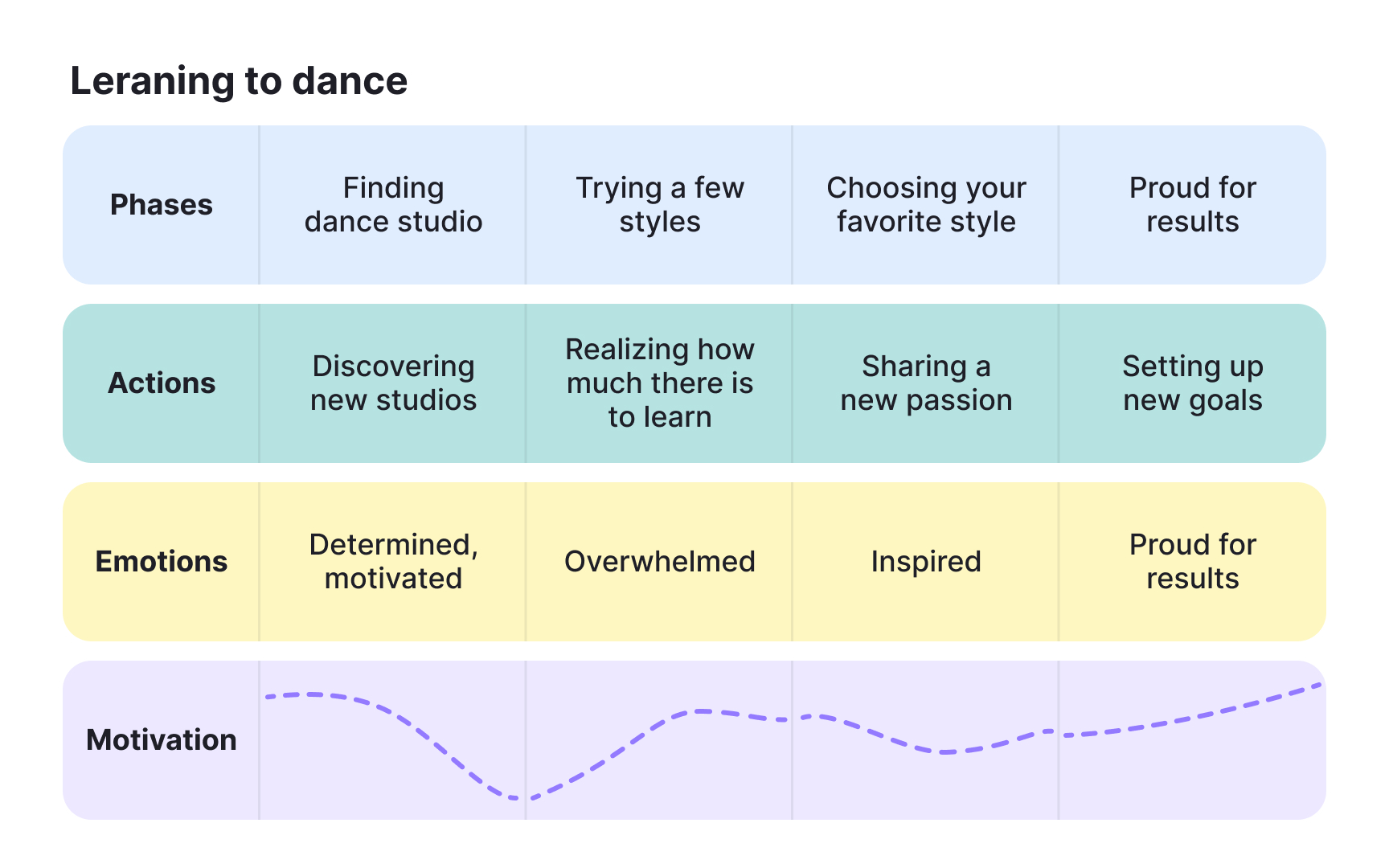 Leraning to dance

| Phases | Finding dance studio | Trying a few styles | Choosing your favorite style | Proud for results |
|---|---|---|---|---|
| Actions | Discovering new studios | Realizing how much there is to learn | Sharing a new passion | Setting up new goals |
| Emotions | Determined, motivated | Overwhelmed | Inspired | Proud for results |
| Motivation | | | | |